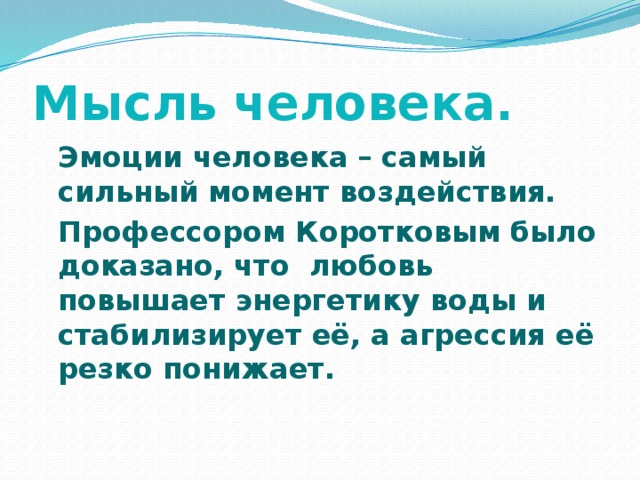 Мысль человека.

Эмоции человека – самый сильный момент воздействия.

Профессором Коротковым было доказано, что любовь повышает энергетику воды и стабилизирует её, а агрессия её резко понижает.